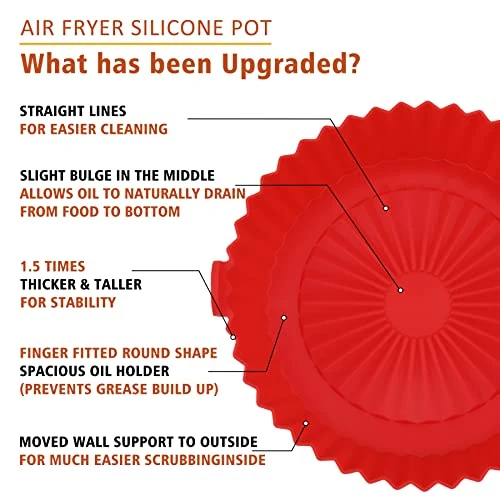 AIR FRYER SILICONE POT
What has been Upgraded?

STRAIGHT LINES
FOR EASIER CLEANING

SLIGHT BULGE IN THE MIDDLE
ALLOWS OIL TO NATURALLY DRAIN FROM FOOD TO BOTTOM

1.5 TIMES
THICKER & TALLER
FOR STABILITY

FINGER FITTED ROUND SHAPE
SPACIOUS OIL HOLDER
(PREVENTS GREASE BUILD UP)

MOVED WALL SUPPORT TO OUTSIDE
FOR MUCH EASIER SCRUBBINGINSIDE